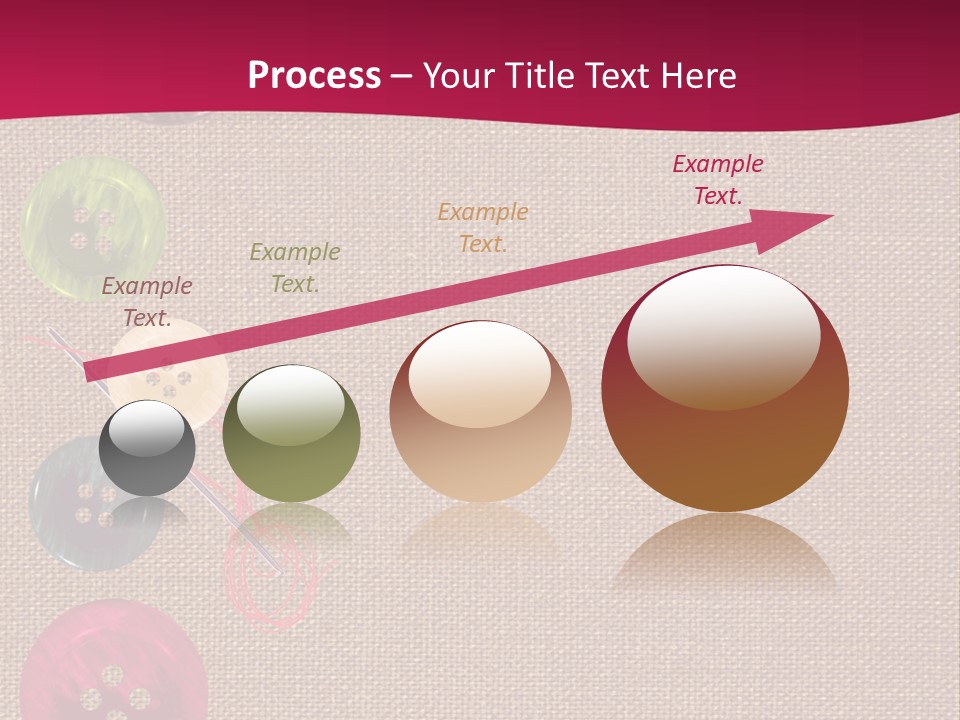 Process – Your Title Text Here

Example Text.

Example Text.

Example Text.

Example Text.